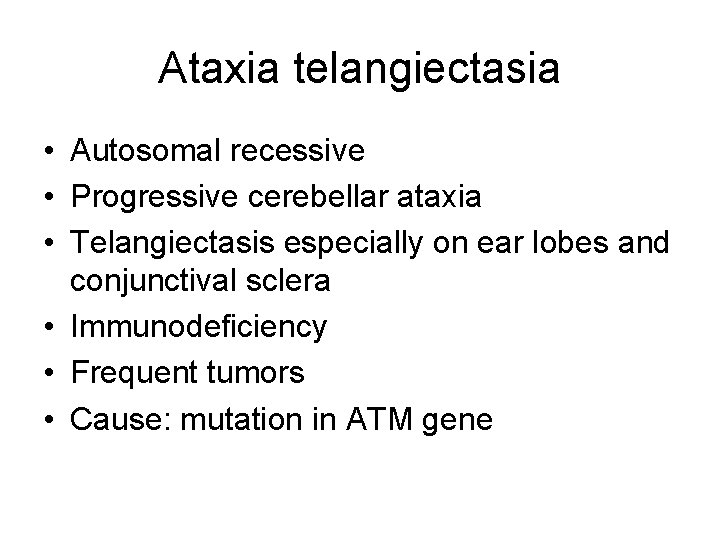 Ataxia telangiectasia

• Autosomal recessive
• Progressive cerebellar ataxia
• Telangiectasis especially on ear lobes and conjunctival sclera
• Immunodeficiency
• Frequent tumors
• Cause: mutation in ATM gene